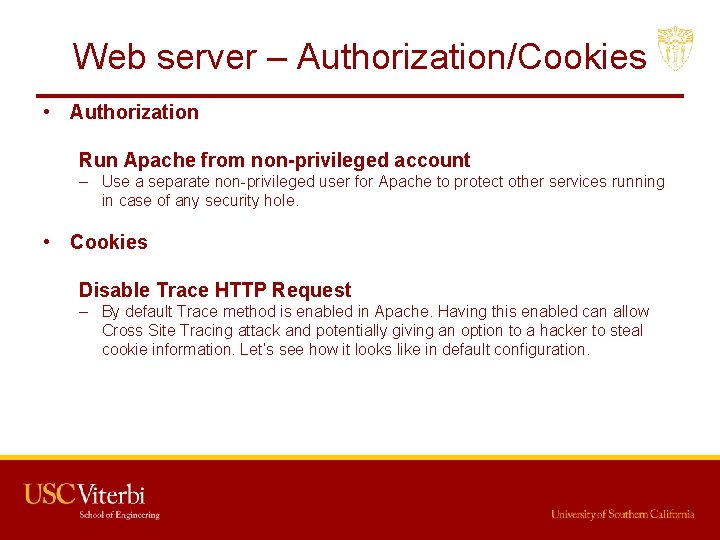 Web server – Authorization/Cookies

• Authorization

Run Apache from non-privileged account

– Use a separate non-privileged user for Apache to protect other services running in case of any security hole.

• Cookies

Disable Trace HTTP Request

– By default Trace method is enabled in Apache. Having this enabled can allow Cross Site Tracing attack and potentially giving an option to a hacker to steal cookie information. Let's see how it looks like in default configuration.

USC Viterbi
School of Engineering

University of Southern California